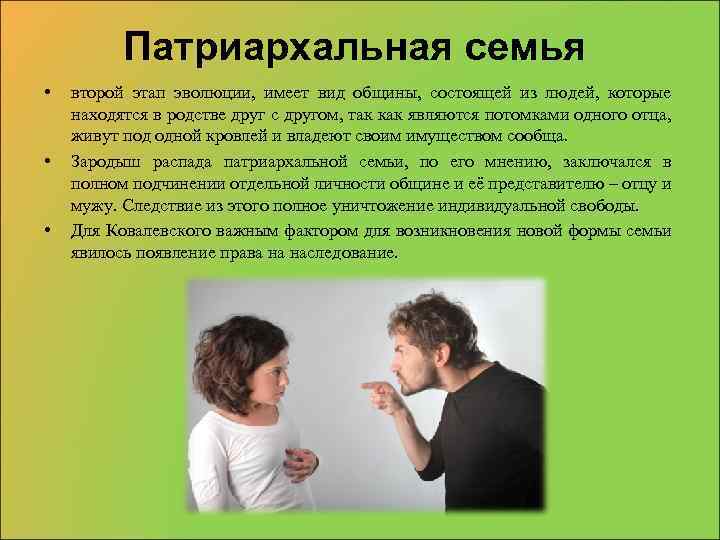 Патриархальная семья

• второй этап эволюции, имеет вид общины, состоящей из людей, которые находятся в родстве друг с другом, так как являются потомками одного отца, живут под одной кровлей и владеют своим имуществом сообща.
• Зародыш распада патриархальной семьи, по его мнению, заключался в полном подчинении отдельной личности общине и её представителю – отцу и мужу. Следствие из этого полное уничтожение индивидуальной свободы.
• Для Ковалевского важным фактором для возникновения новой формы семьи явилось появление права на наследование.